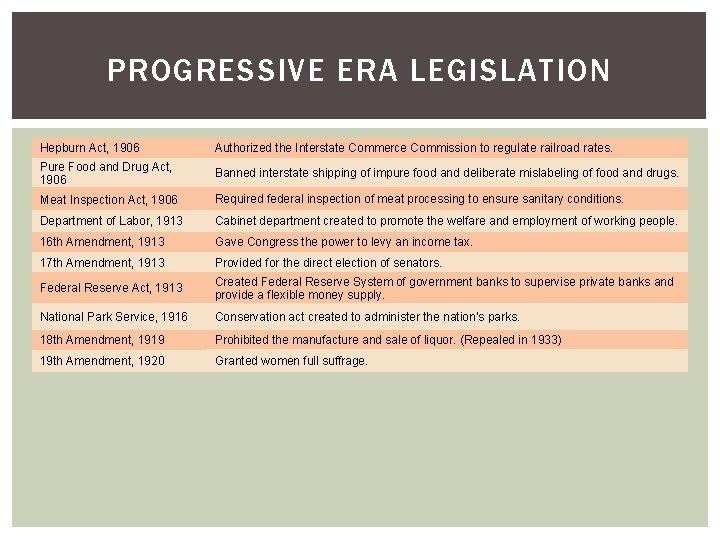 PROGRESSIVE ERA LEGISLATION

| | |
|---|---|
| Hepburn Act, 1906 | Authorized the Interstate Commerce Commission to regulate railroad rates. |
| Pure Food and Drug Act, 1906 | Banned interstate shipping of impure food and deliberate mislabeling of food and drugs. |
| Meat Inspection Act, 1906 | Required federal inspection of meat processing to ensure sanitary conditions. |
| Department of Labor, 1913 | Cabinet department created to promote the welfare and employment of working people. |
| 16th Amendment, 1913 | Gave Congress the power to levy an income tax. |
| 17th Amendment, 1913 | Provided for the direct election of senators. |
| Federal Reserve Act, 1913 | Created Federal Reserve System of government banks to supervise private banks and provide a flexible money supply. |
| National Park Service, 1916 | Conservation act created to administer the nation's parks. |
| 18th Amendment, 1919 | Prohibited the manufacture and sale of liquor. (Repealed in 1933) |
| 19th Amendment, 1920 | Granted women full suffrage. |